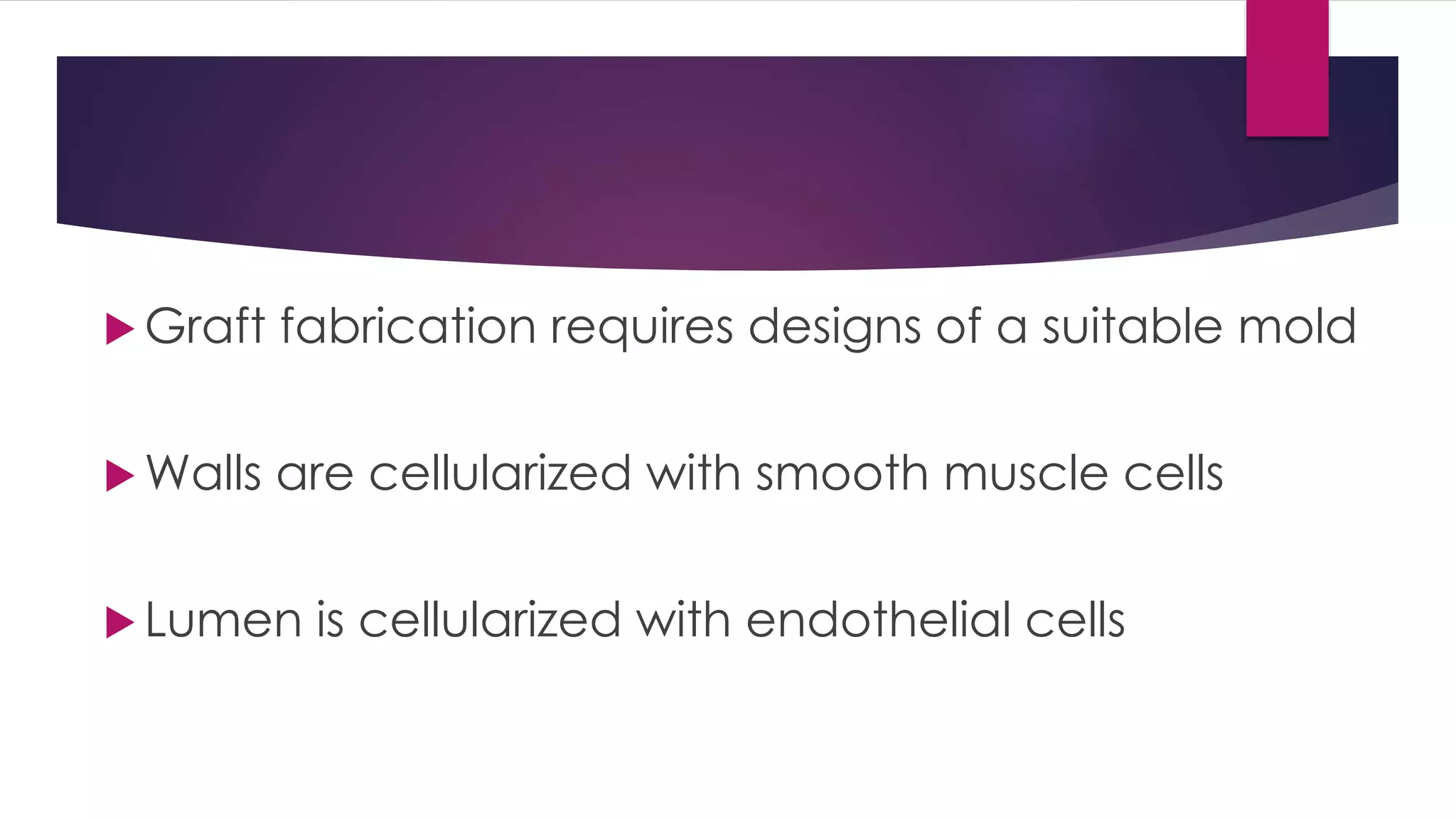 Graft fabrication requires designs of a suitable mold

Walls are cellularized with smooth muscle cells

Lumen is cellularized with endothelial cells